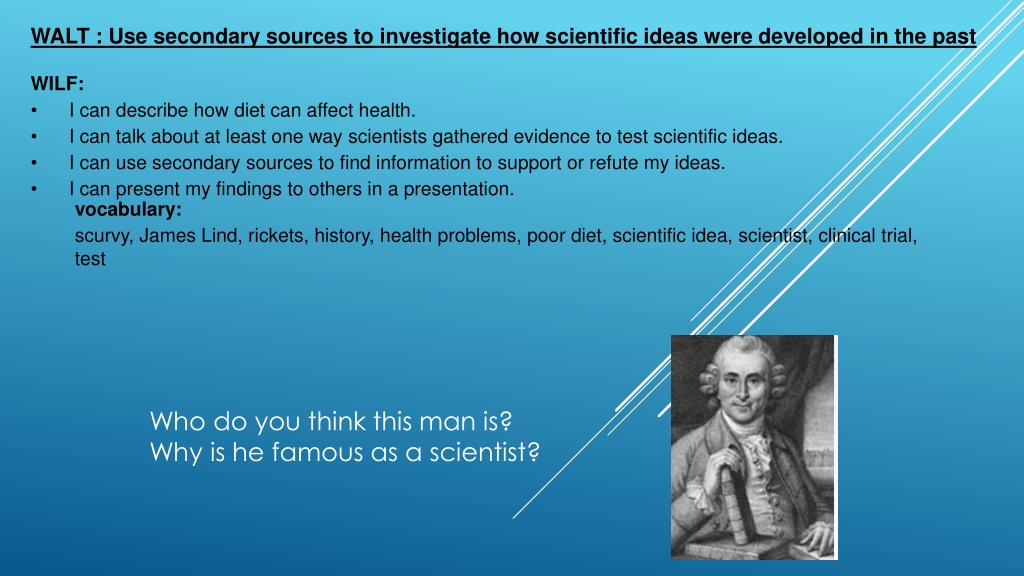 WALT : Use secondary sources to investigate how scientific ideas were developed in the past

WILF:
• I can describe how diet can affect health.
• I can talk about at least one way scientists gathered evidence to test scientific ideas.
• I can use secondary sources to find information to support or refute my ideas.
• I can present my findings to others in a presentation.

vocabulary:
scurvy, James Lind, rickets, history, health problems, poor diet, scientific idea, scientist, clinical trial, test

Who do you think this man is?
Why is he famous as a scientist?